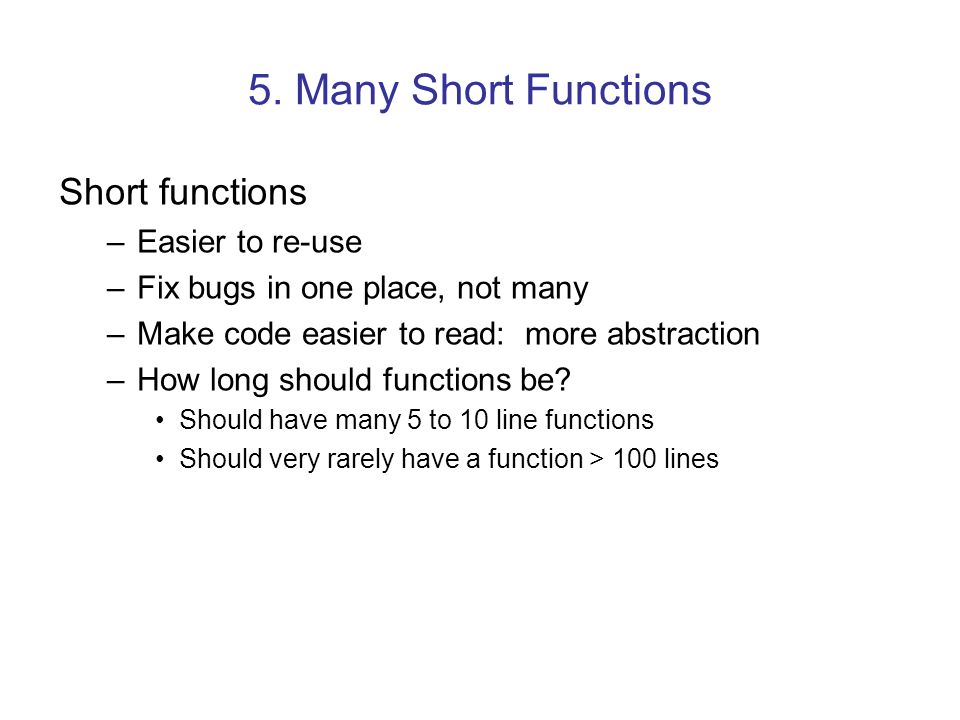 5. Many Short Functions

Short functions
– Easier to re-use
– Fix bugs in one place, not many
– Make code easier to read: more abstraction
– How long should functions be?
• Should have many 5 to 10 line functions
• Should very rarely have a function > 100 lines